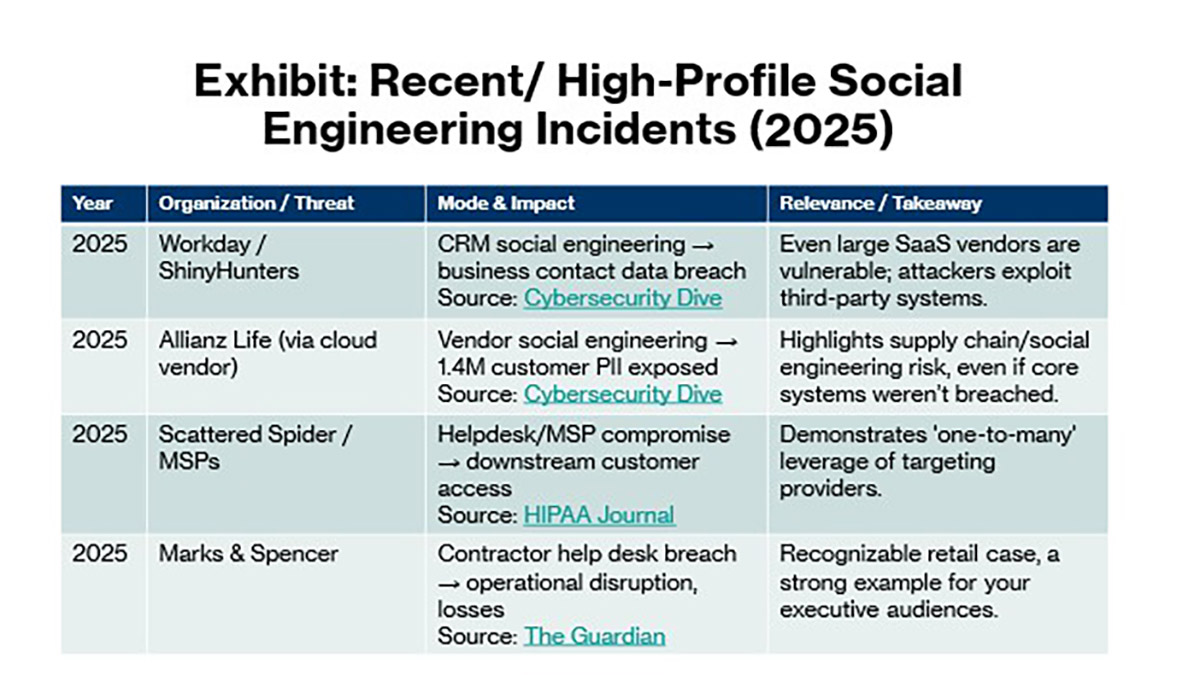 Exhibit: Recent/ High-Profile Social Engineering Incidents (2025)

| Year | Organization / Threat | Mode & Impact | Relevance / Takeaway |
|---|---|---|---|
| 2025 | Workday / ShinyHunters | CRM social engineering → business contact data breach Source: Cybersecurity Dive | Even large SaaS vendors are vulnerable; attackers exploit third-party systems. |
| 2025 | Allianz Life (via cloud vendor) | Vendor social engineering → 1.4M customer PII exposed Source: Cybersecurity Dive | Highlights supply chain/social engineering risk, even if core systems weren't breached. |
| 2025 | Scattered Spider / MSPs | Helpdesk/MSP compromise → downstream customer access Source: HIPAA Journal | Demonstrates 'one-to-many' leverage of targeting providers. |
| 2025 | Marks & Spencer | Contractor help desk breach → operational disruption, losses Source: The Guardian | Recognizable retail case, a strong example for your executive audiences. |